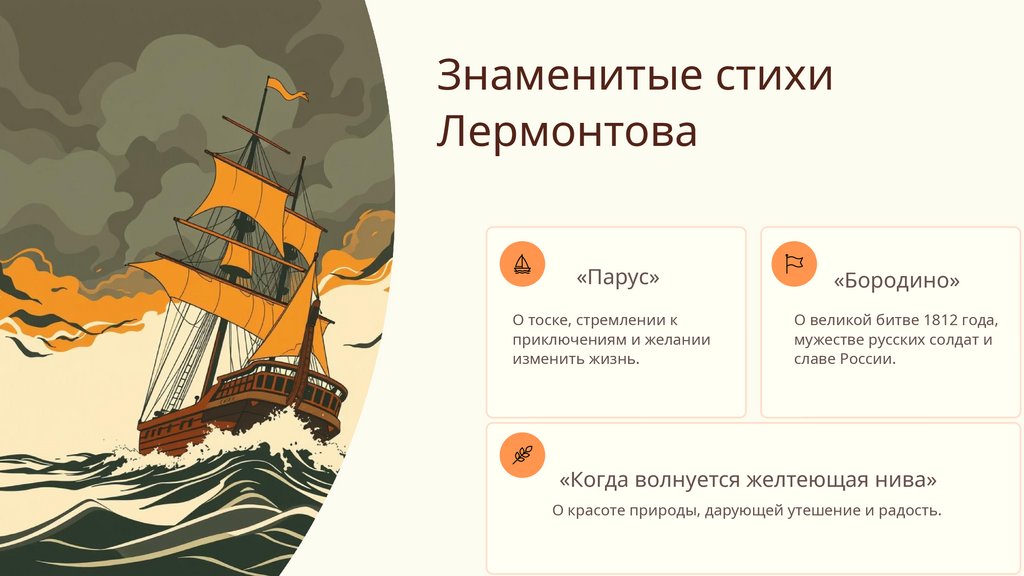 Знаменитые стихи Лермонтова

«Парус»

О тоске, стремлении к приключениям и желании изменить жизнь.

«Бородино»

О великой битве 1812 года, мужестве русских солдат и славе России.

«Когда волнуется желтеющая нива»

О красоте природы, дарующей утешение и радость.